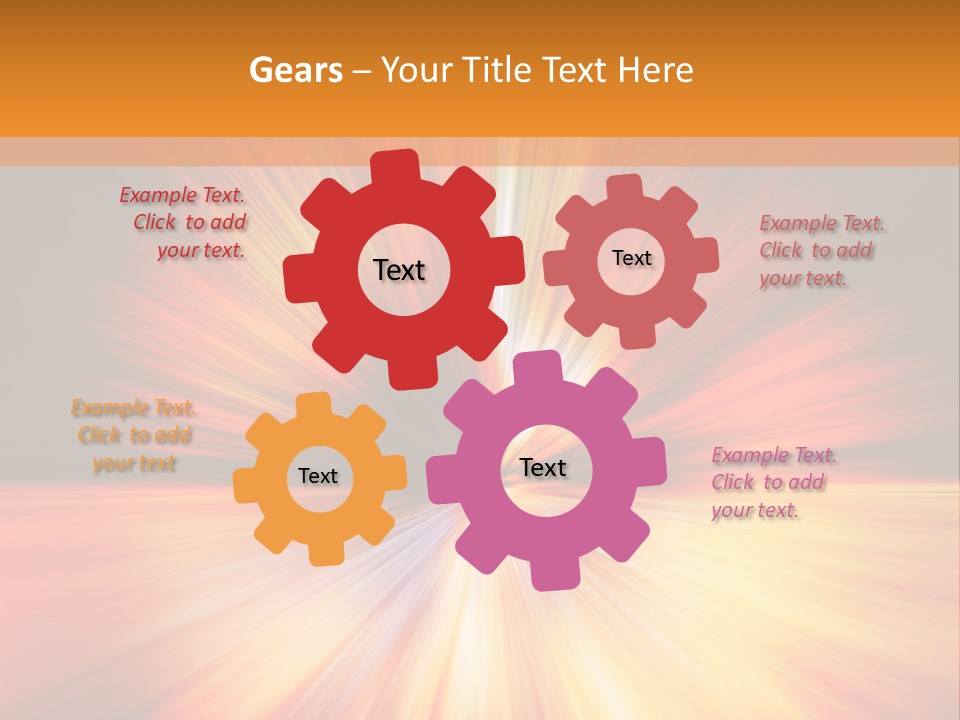 Gears – Your Title Text Here

Example Text. Click to add your text.

Text

Text

Example Text. Click to add your text.

Example Text. Click to add your text

Text

Text

Example Text. Click to add your text.